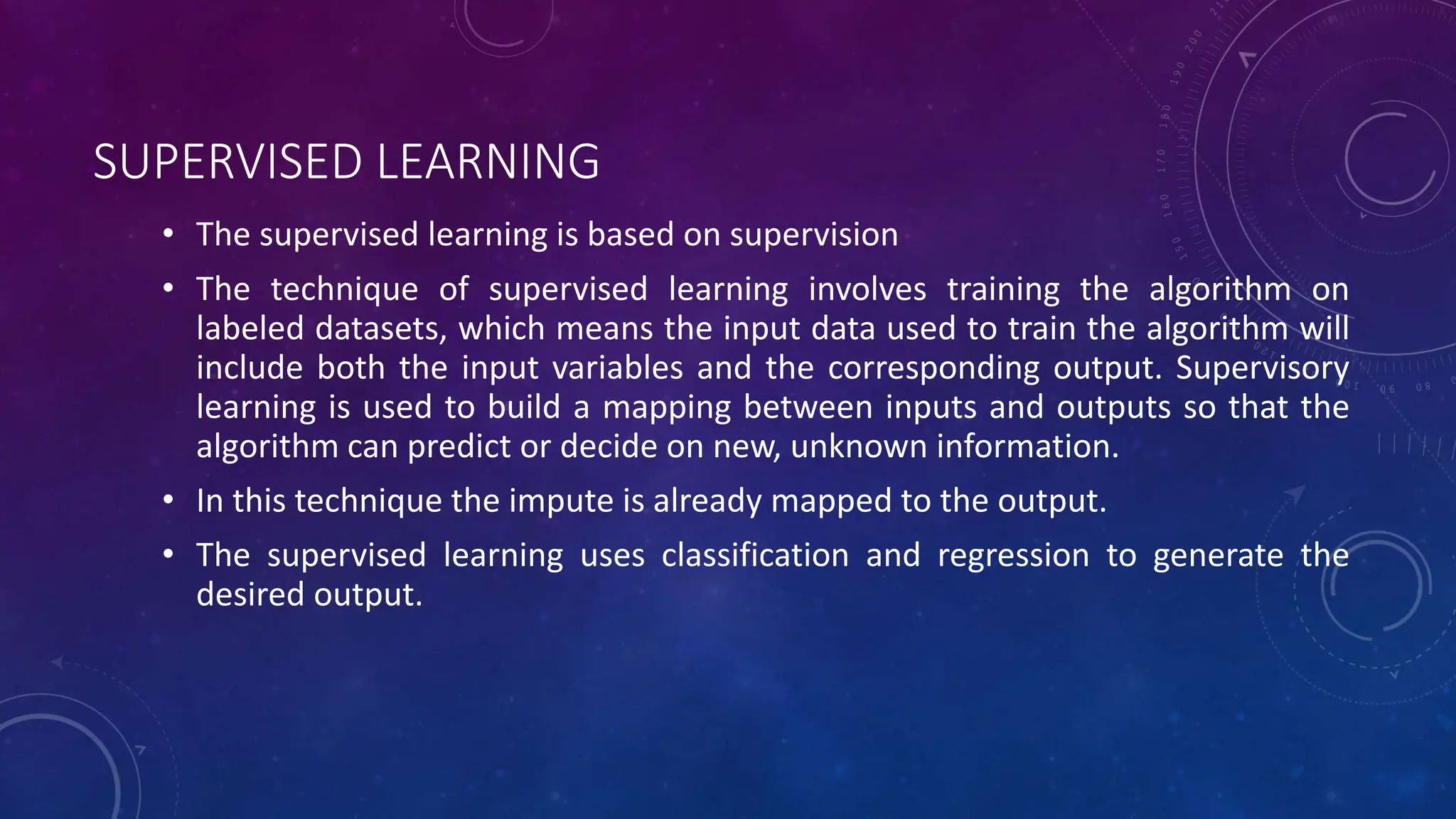 SUPERVISED LEARNING

• The supervised learning is based on supervision

• The technique of supervised learning involves training the algorithm on labeled datasets, which means the input data used to train the algorithm will include both the input variables and the corresponding output. Supervisory learning is used to build a mapping between inputs and outputs so that the algorithm can predict or decide on new, unknown information.

• In this technique the impute is already mapped to the output.

• The supervised learning uses classification and regression to generate the desired output.